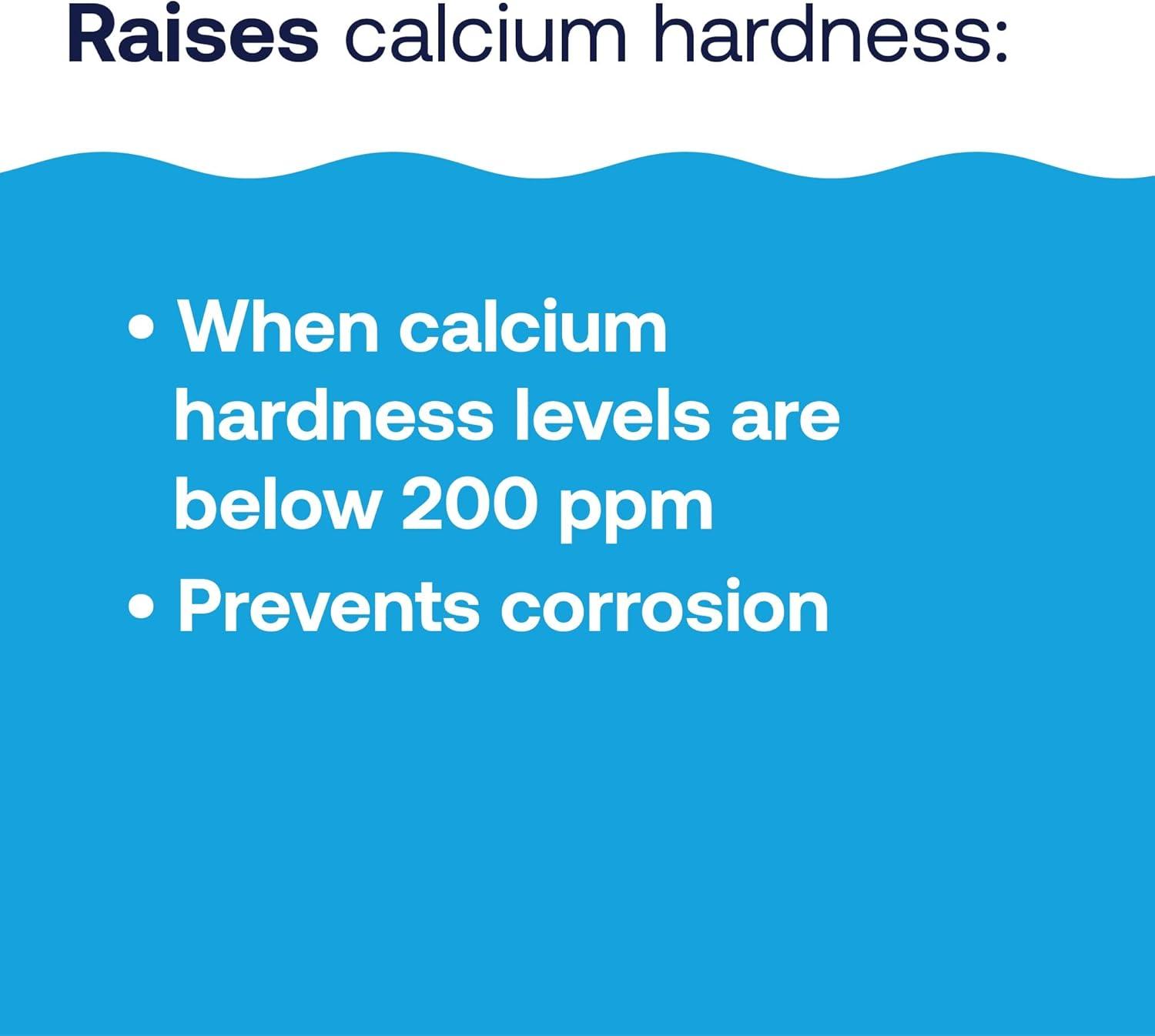 Raises calcium hardness:

• When calcium hardness levels are below 200 ppm
• Prevents corrosion